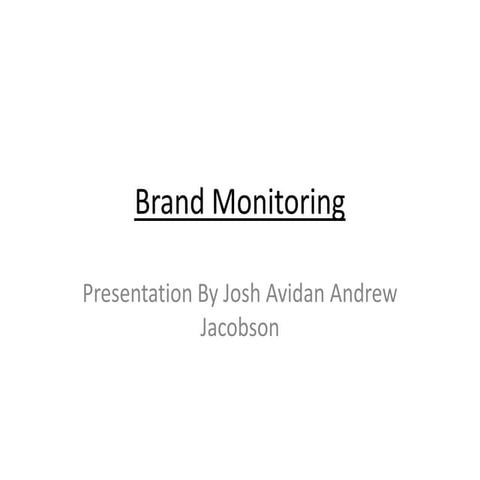 Brand Monitoring

Presentation By Josh Avidan Andrew Jacobson